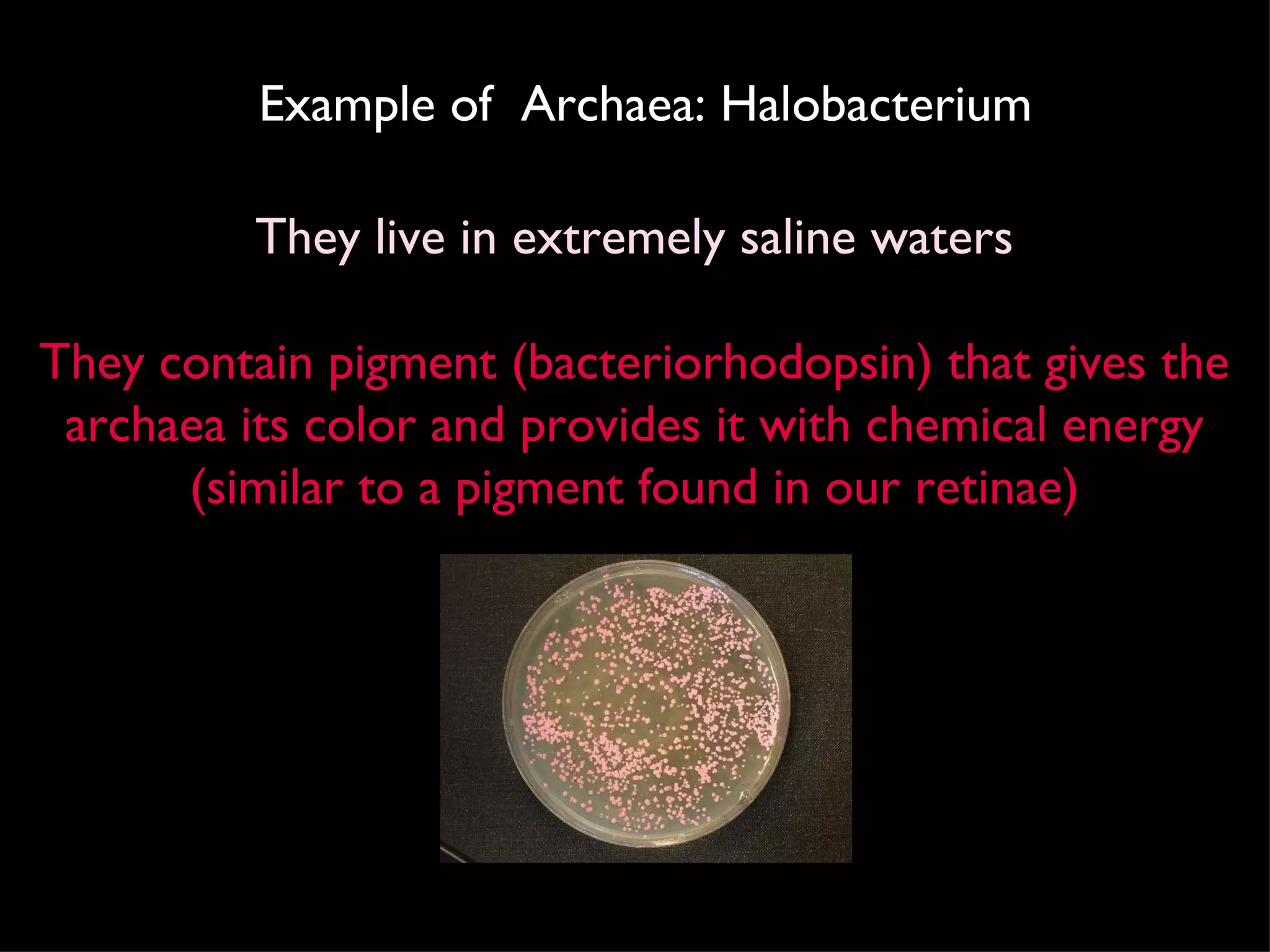 Example of  Archaea: Halobacterium

They live in extremely saline waters

They contain pigment (bacteriorhodopsin) that gives the archaea its color and provides it with chemical energy (similar to a pigment found in our retinae)